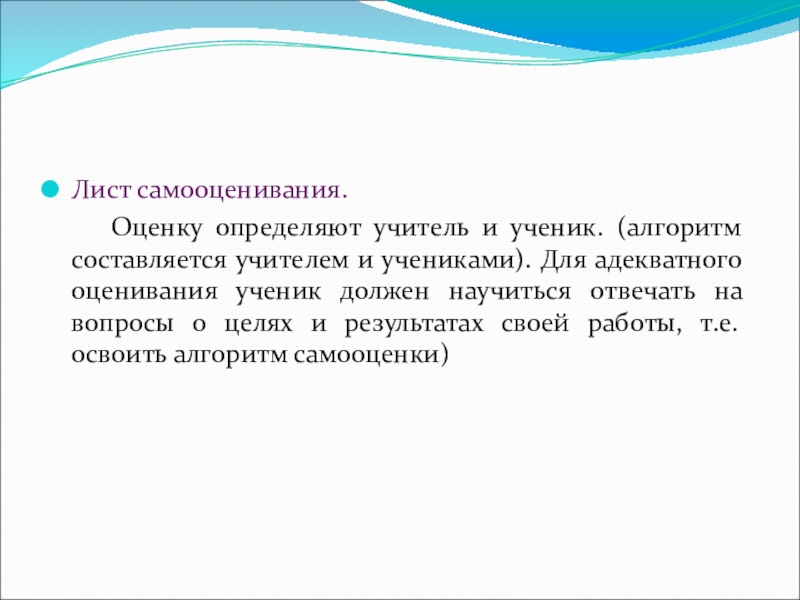 Лист самооценивания.

Оценку определяют учитель и ученик. (алгоритм составляется учителем и учениками). Для адекватного оценивания ученик должен научиться отвечать на вопросы о целях и результатах своей работы, т.е. освоить алгоритм самооценки)